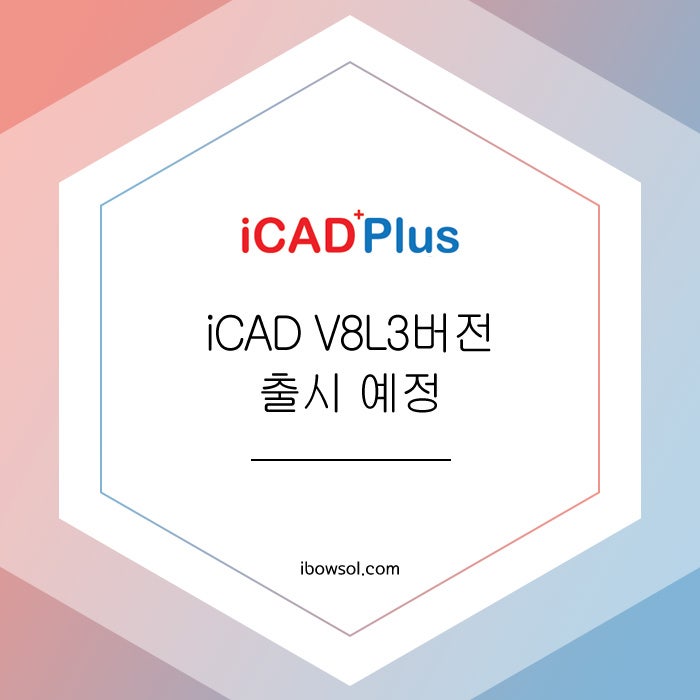 iCAD+Plus

iCAD V8L3버전
출시 예정

ibowsol.com